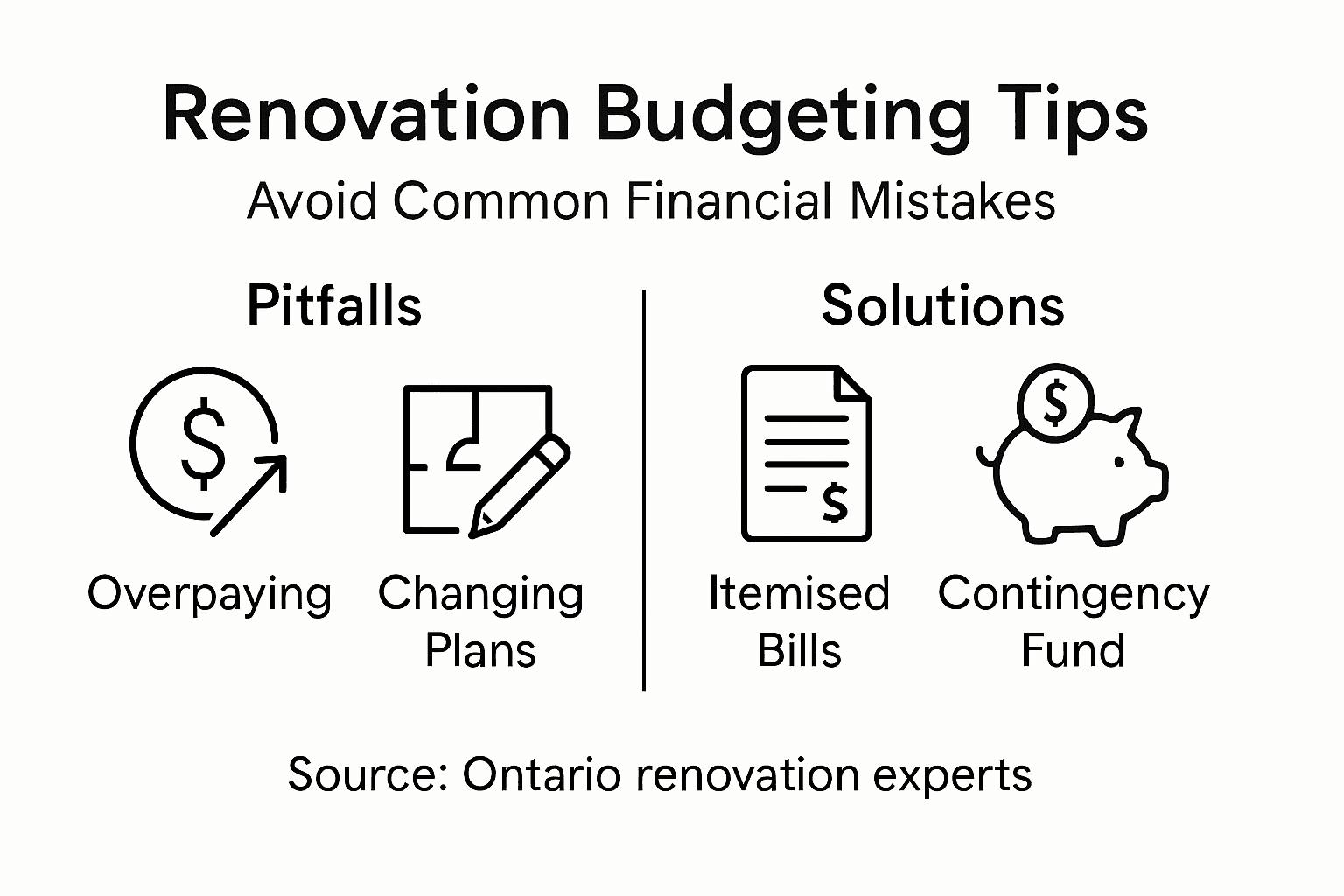 Renovation Budgeting Tips
Avoid Common Financial Mistakes

Pitfalls

$

Overpaying

Changing Plans

Solutions

$

Itemised Bills

$

Contingency Fund

Source: Ontario renovation experts